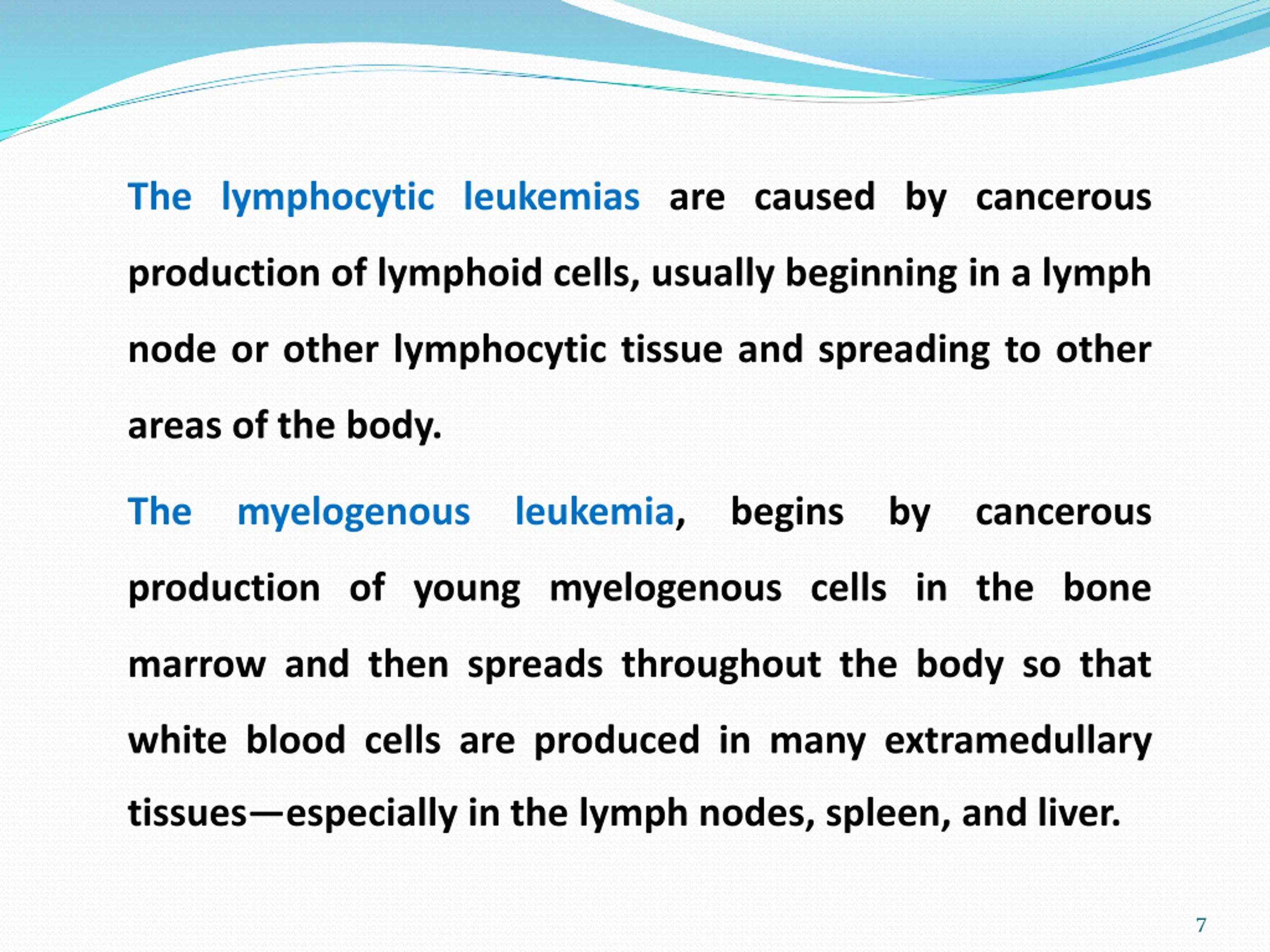 The lymphocytic leukemias are caused by cancerous production of lymphoid cells, usually beginning in a lymph node or other lymphocytic tissue and spreading to other areas of the body.

The myelogenous leukemia, begins by cancerous production of young myelogenous cells in the bone marrow and then spreads throughout the body so that white blood cells are produced in many extramedullary tissues—especially in the lymph nodes, spleen, and liver.

7